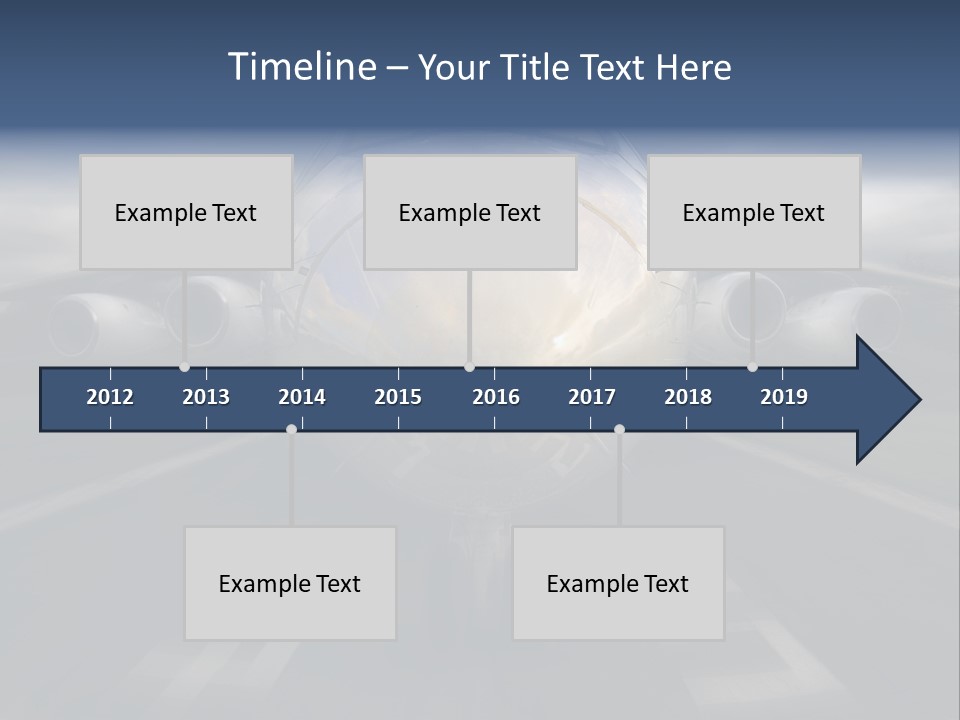 Timeline – Your Title Text Here

Example Text

Example Text

Example Text

2012 2013 2014 2015 2016 2017 2018 2019

Example Text

Example Text